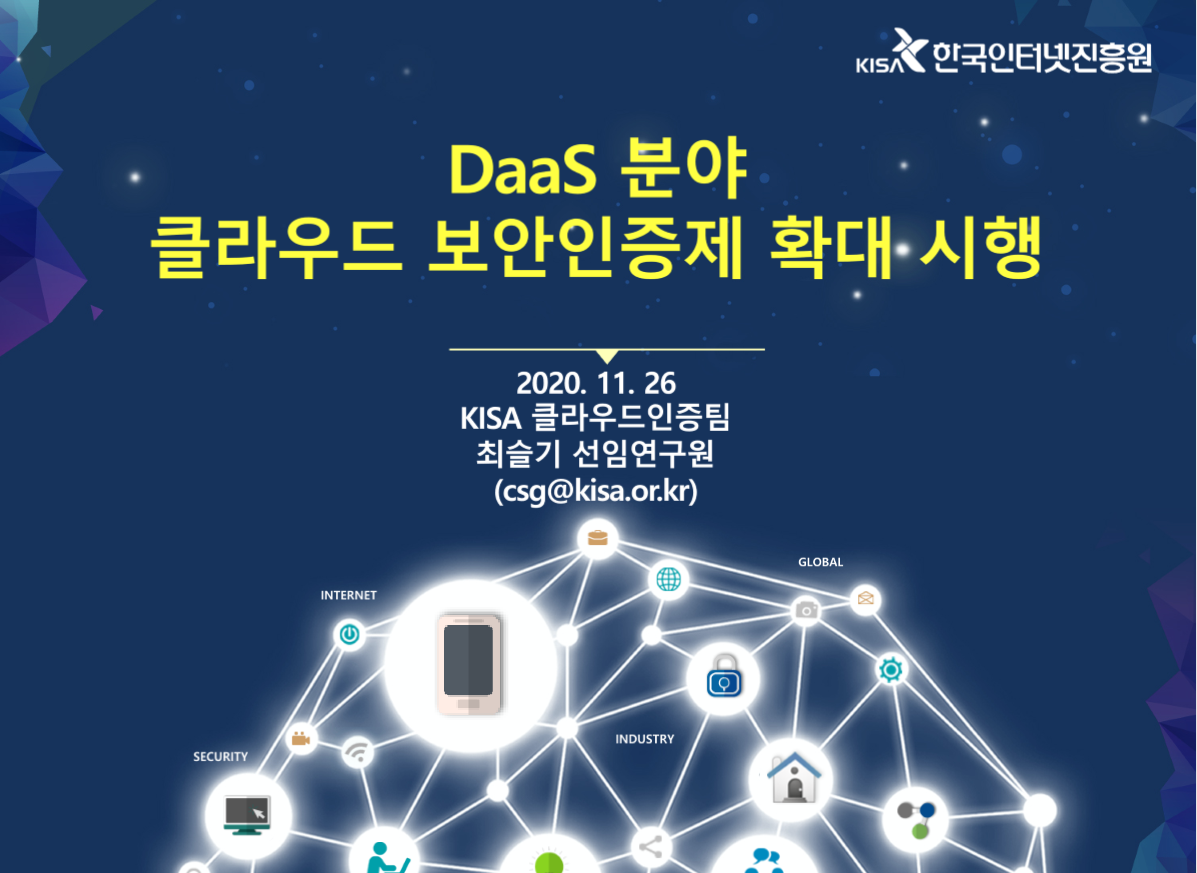 KISA 한국인터넷진흥원

DaaS 분야
클라우드 보안인증제 확대 시행

2020. 11. 26
KISA 클라우드인증팀
최슬기 선임연구원
(csg@kisa.or.kr)

GLOBAL
INTERNET
INDUSTRY
SECURITY